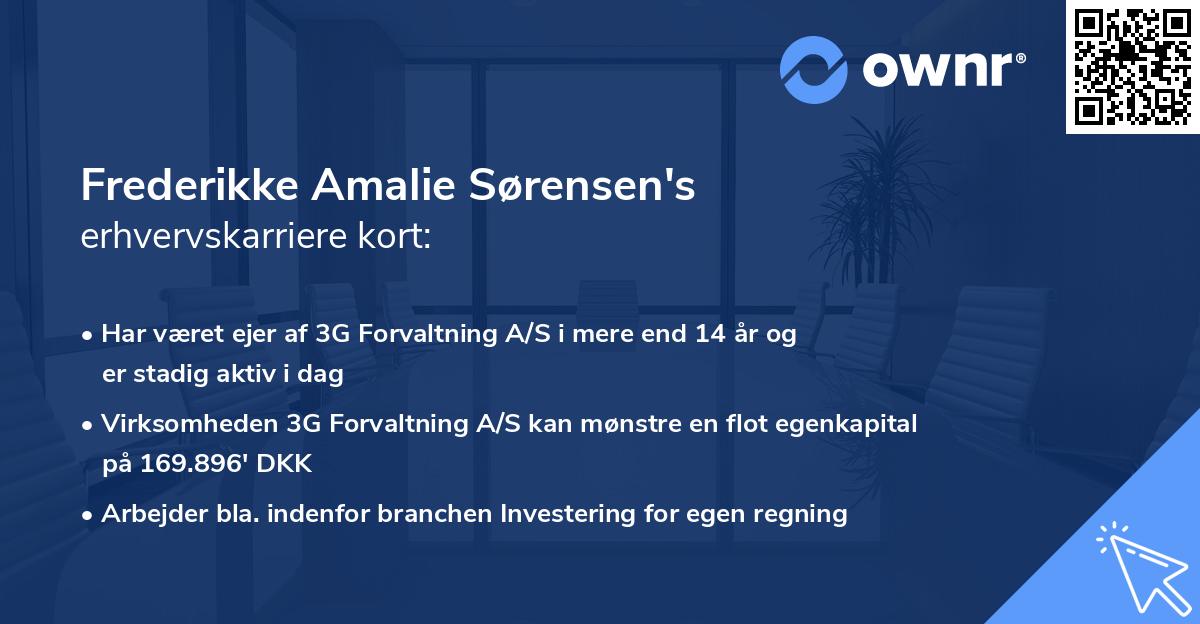 ownr®

Frederikke Amalie Sørensen's
erhvervskarriere kort:

• Har været ejer af 3G Forvaltning A/S i mere end 14 år og er stadig aktiv i dag

• Virksomheden 3G Forvaltning A/S kan mønstre en flot egenkapital på 169.896' DKK

• Arbejder bla. indenfor branchen Investering for egen regning